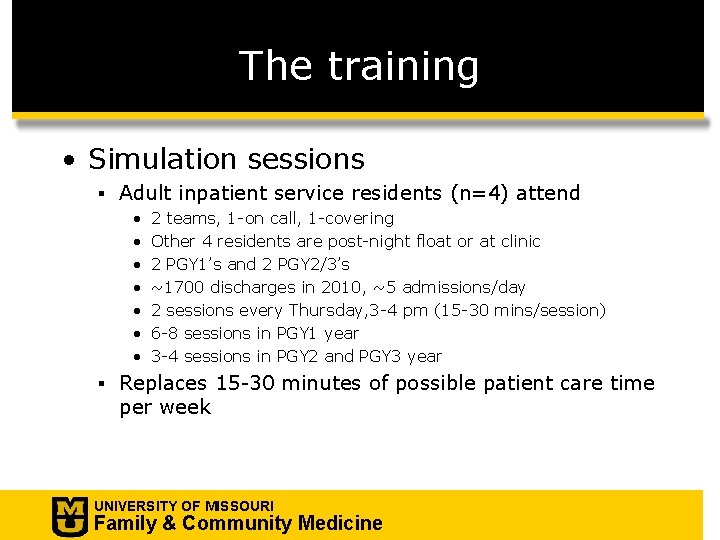 The training

• Simulation sessions
▪ Adult inpatient service residents (n=4) attend
• 2 teams, 1-on call, 1-covering
• Other 4 residents are post-night float or at clinic
• 2 PGY1's and 2 PGY2/3's
• ~1700 discharges in 2010, ~5 admissions/day
• 2 sessions every Thursday,3-4 pm (15-30 mins/session)
• 6-8 sessions in PGY1 year
• 3-4 sessions in PGY2 and PGY3 year
▪ Replaces 15-30 minutes of possible patient care time per week

MU
UNIVERSITY OF MISSOURI
Family & Community Medicine